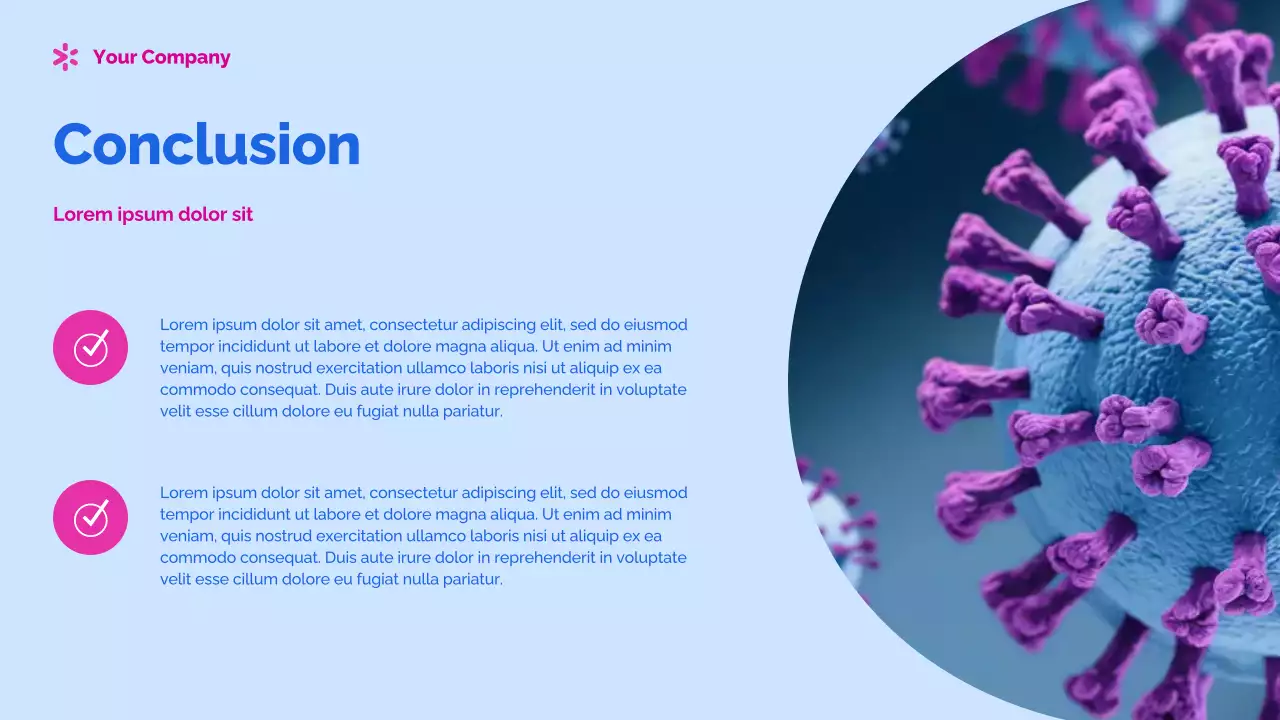 Your Company

Conclusion

Lorem ipsum dolor sit

Lorem ipsum dolor sit amet, consectetur adipiscing elit, sed do eiusmod tempor incididunt ut labore et dolore magna aliqua. Ut enim ad minim veniam, quis nostrud exercitation ullamco laboris nisi ut aliquip ex ea commodo consequat. Duis aute irure dolor in reprehenderit in voluptate velit esse cillum dolore eu fugiat nulla pariatur.

Lorem ipsum dolor sit amet, consectetur adipiscing elit, sed do eiusmod tempor incididunt ut labore et dolore magna aliqua. Ut enim ad minim veniam, quis nostrud exercitation ullamco laboris nisi ut aliquip ex ea commodo consequat. Duis aute irure dolor in reprehenderit in voluptate velit esse cillum dolore eu fugiat nulla pariatur.